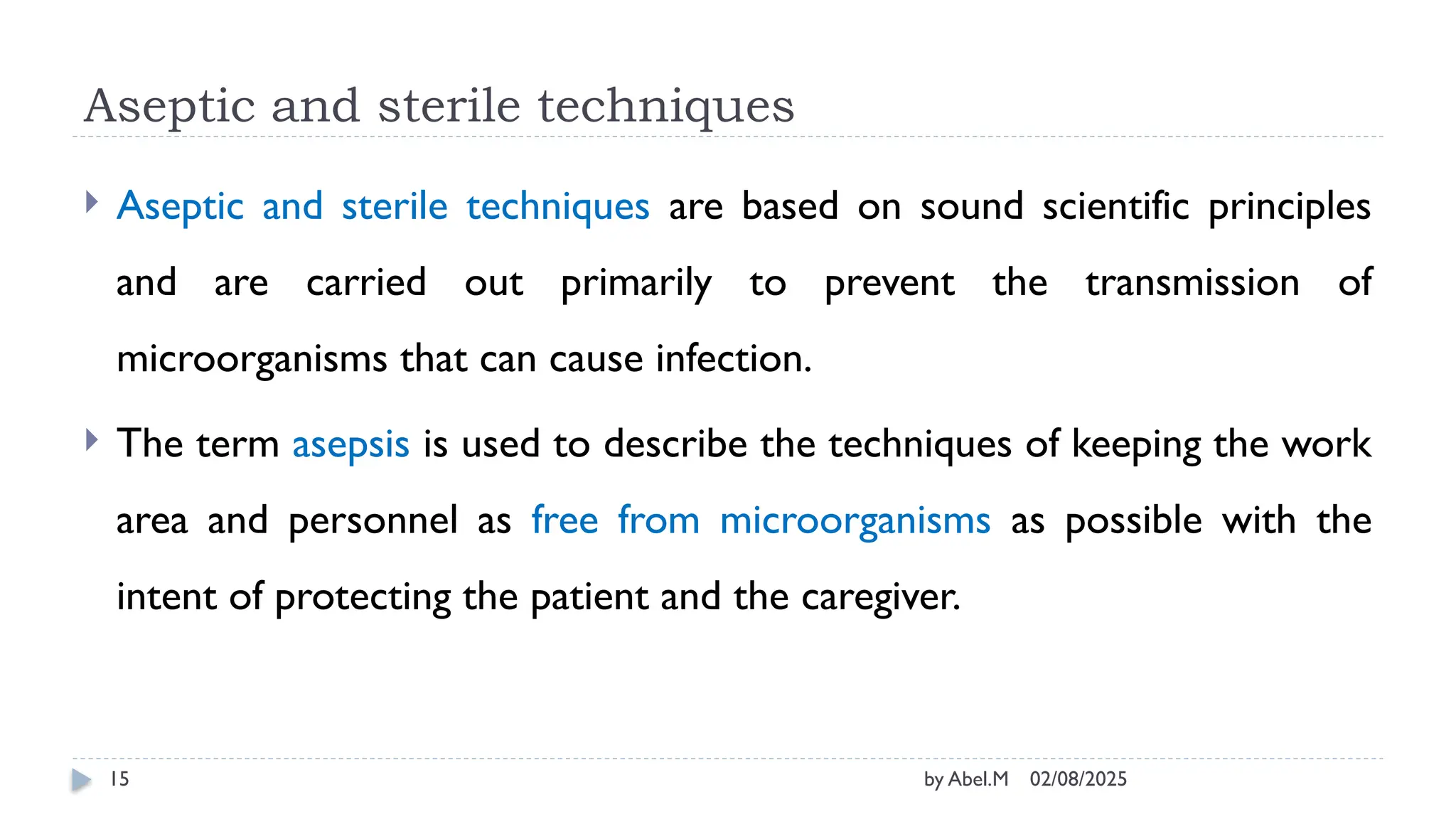 Aseptic and sterile techniques

Aseptic and sterile techniques are based on sound scientific principles and are carried out primarily to prevent the transmission of microorganisms that can cause infection.

The term asepsis is used to describe the techniques of keeping the work area and personnel as free from microorganisms as possible with the intent of protecting the patient and the caregiver.

15

by Abel.M 02/08/2025